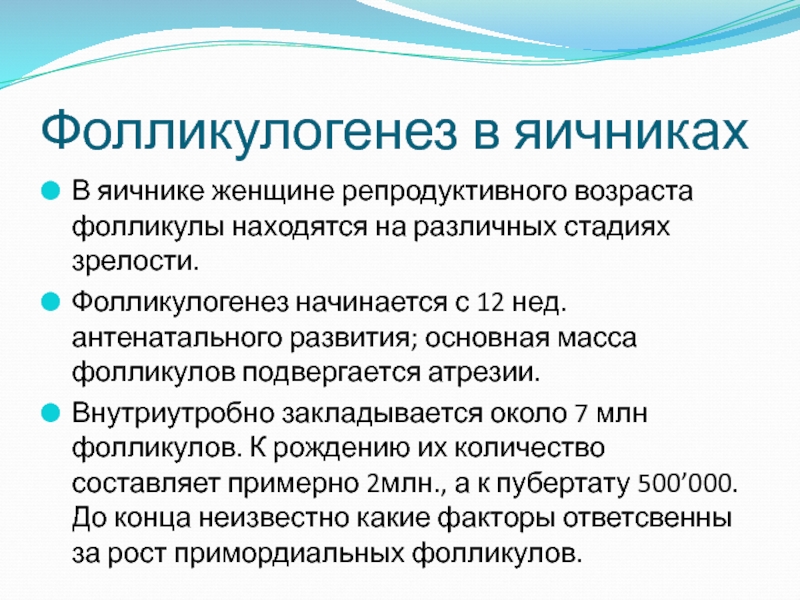 Фолликулогенез в яичниках

В яичнике женщине репродуктивного возраста фолликулы находятся на различных стадиях зрелости.

Фолликулогенез начинается с 12 нед. антенатального развития; основная масса фолликулов подвергается атрезии.

Внутриутробно закладывается около 7 млн фолликулов. К рождению их количество составляет примерно 2млн., а к пубертату 500’000. До конца неизвестно какие факторы ответсвенны за рост примордиальных фолликулов.